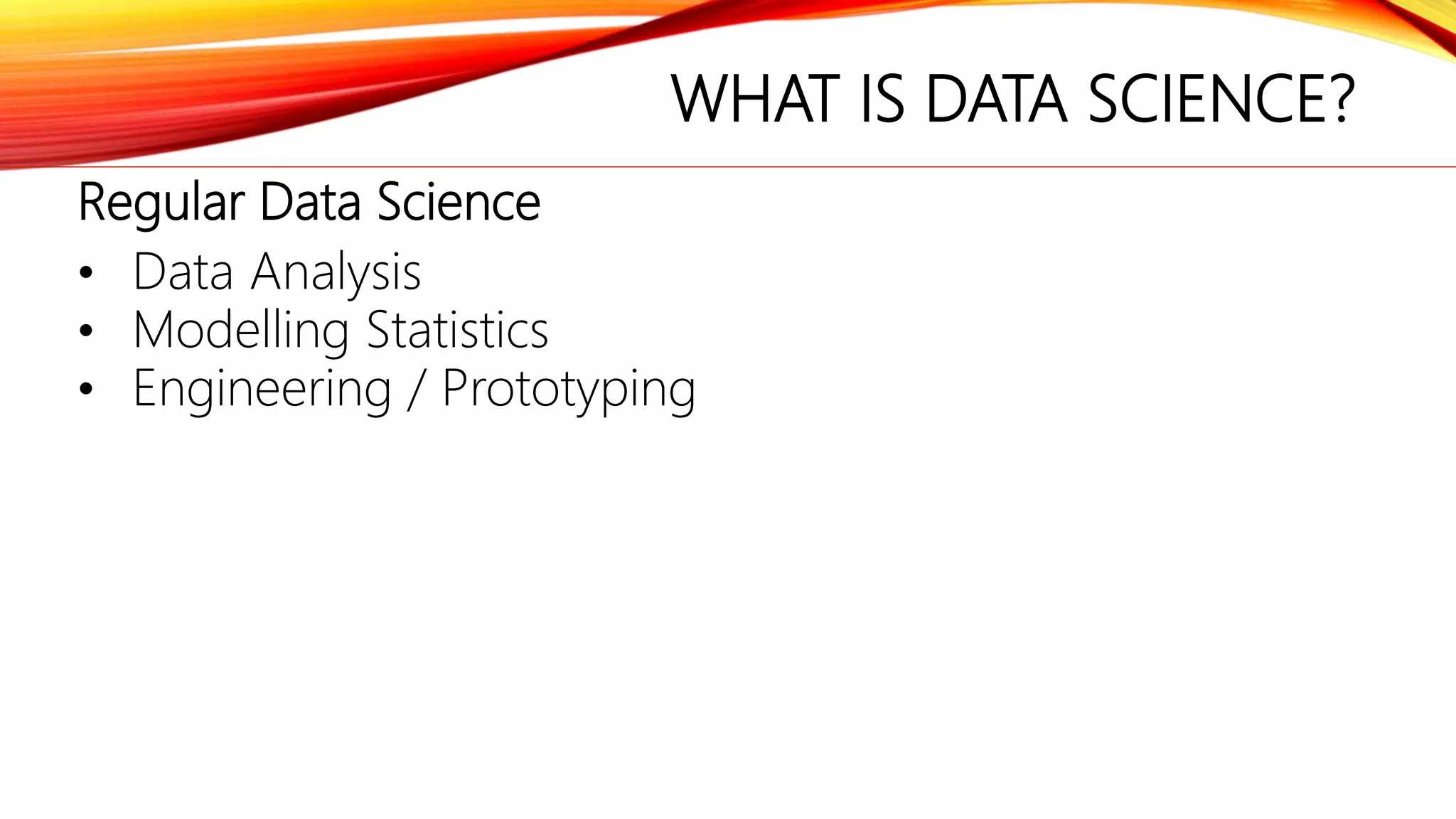 WHAT IS DATA SCIENCE?

Regular Data Science

• Data Analysis
• Modelling Statistics
• Engineering / Prototyping